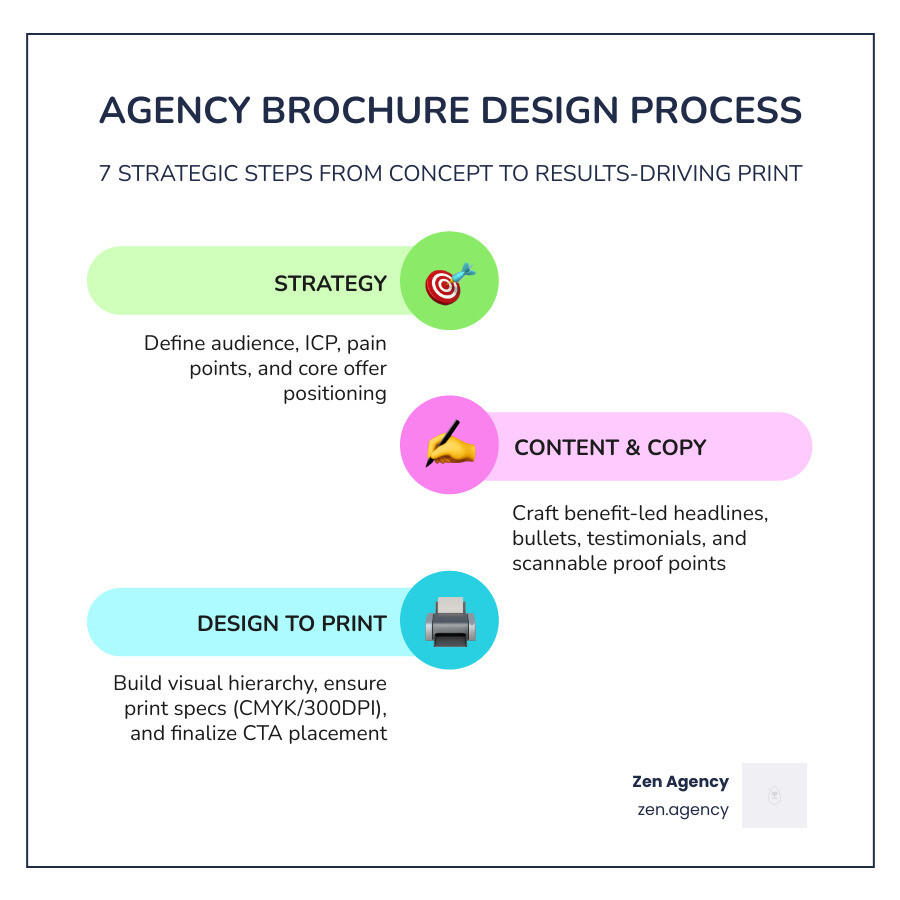 AGENCY BROCHURE DESIGN PROCESS

7 STRATEGIC STEPS FROM CONCEPT TO RESULTS-DRIVING PRINT

STRATEGY

Define audience, ICP, pain points, and core offer positioning

CONTENT & COPY

Craft benefit-led headlines, bullets, testimonials, and scannable proof points

DESIGN TO PRINT

Build visual hierarchy, ensure print specs (CMYK/300DPI), and finalize CTA placement

Zen Agency
zen.agency